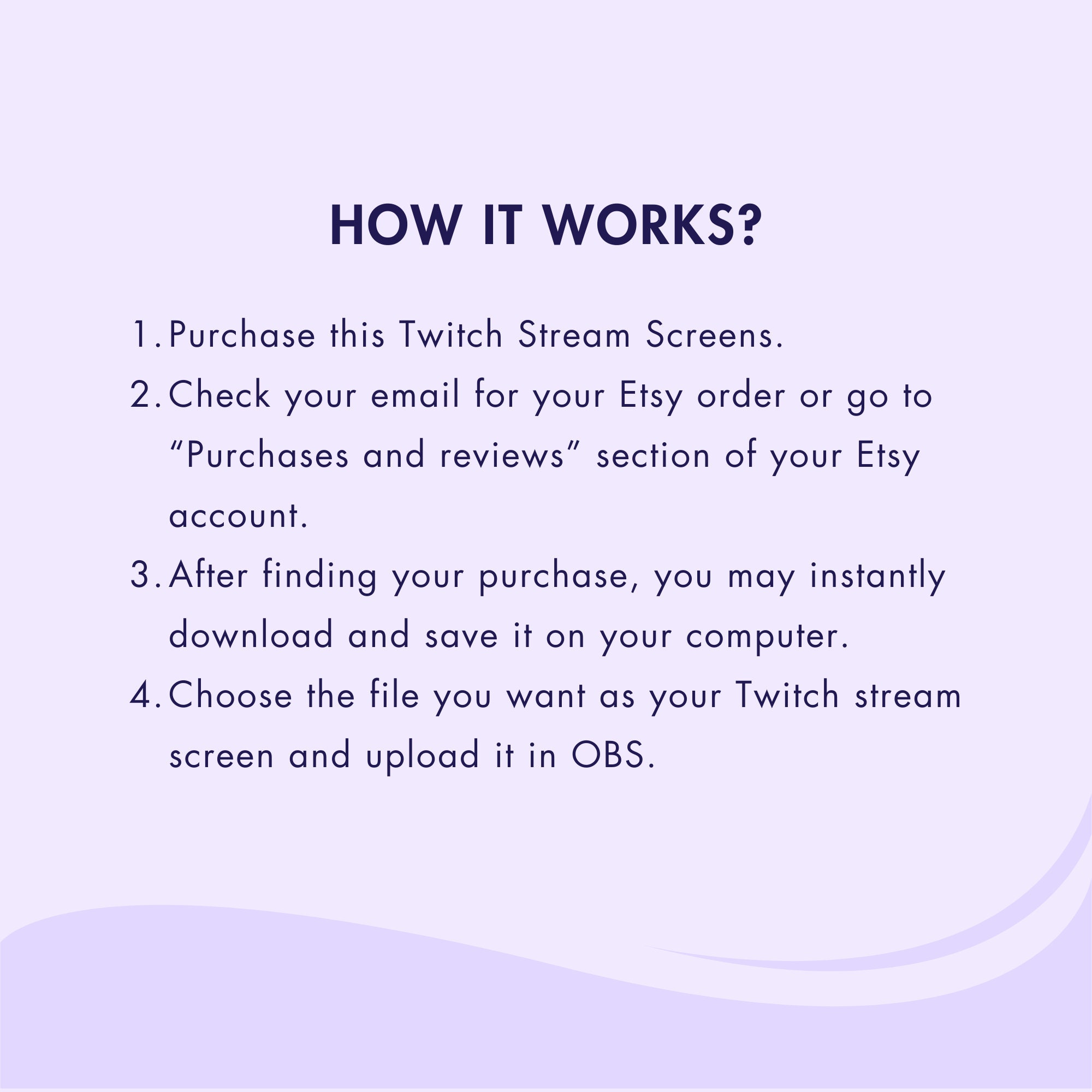 HOW IT WORKS?

1. Purchase this Twitch Stream Screens.
2. Check your email for your Etsy order or go to “Purchases and reviews” section of your Etsy account.
3. After finding your purchase, you may instantly download and save it on your computer.
4. Choose the file you want as your Twitch stream screen and upload it in OBS.